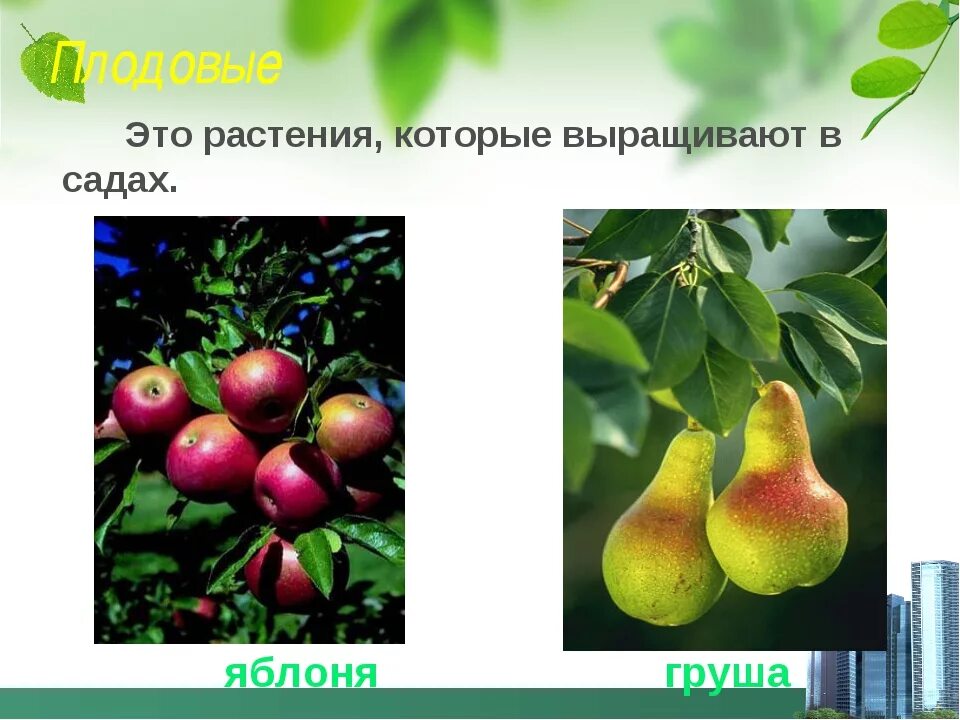 Плодовые

Это растения, которые выращивают в садах.

яблоня

груша